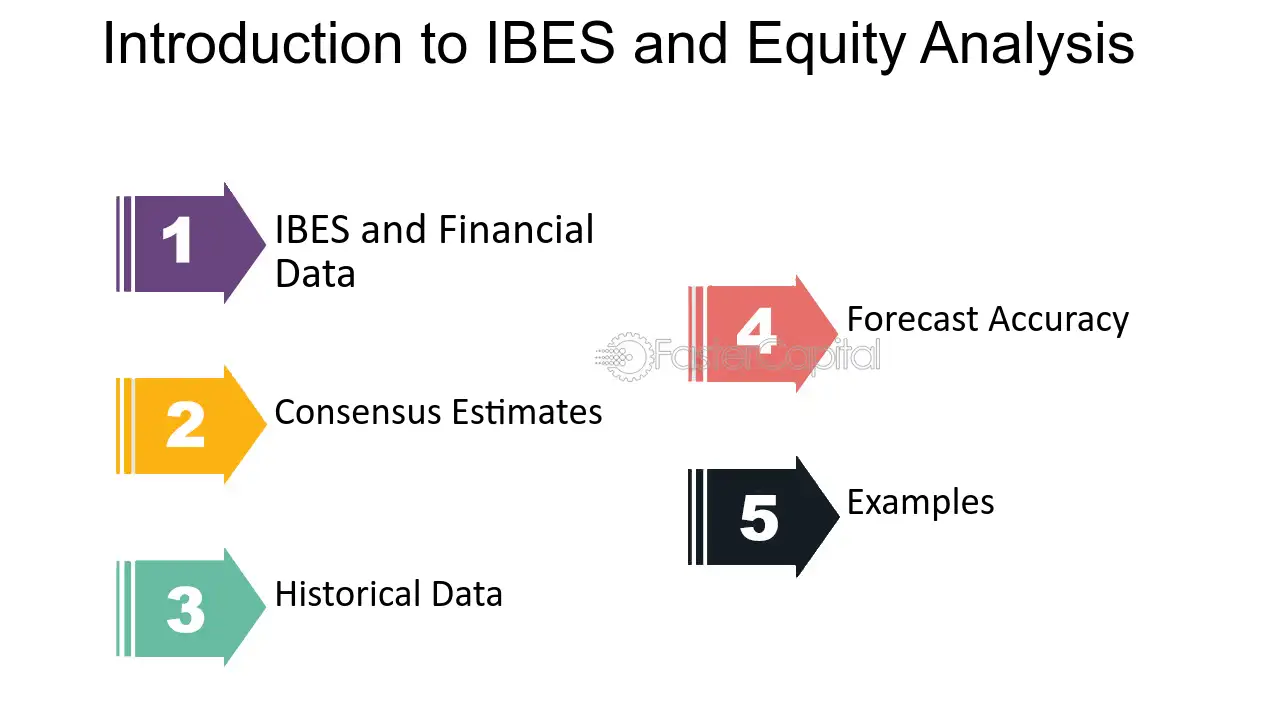 Introduction to IBES and Equity Analysis

1
IBES and Financial Data

2
Consensus Estimates

3
Historical Data

4
Forecast Accuracy

5
Examples

FasterCapital